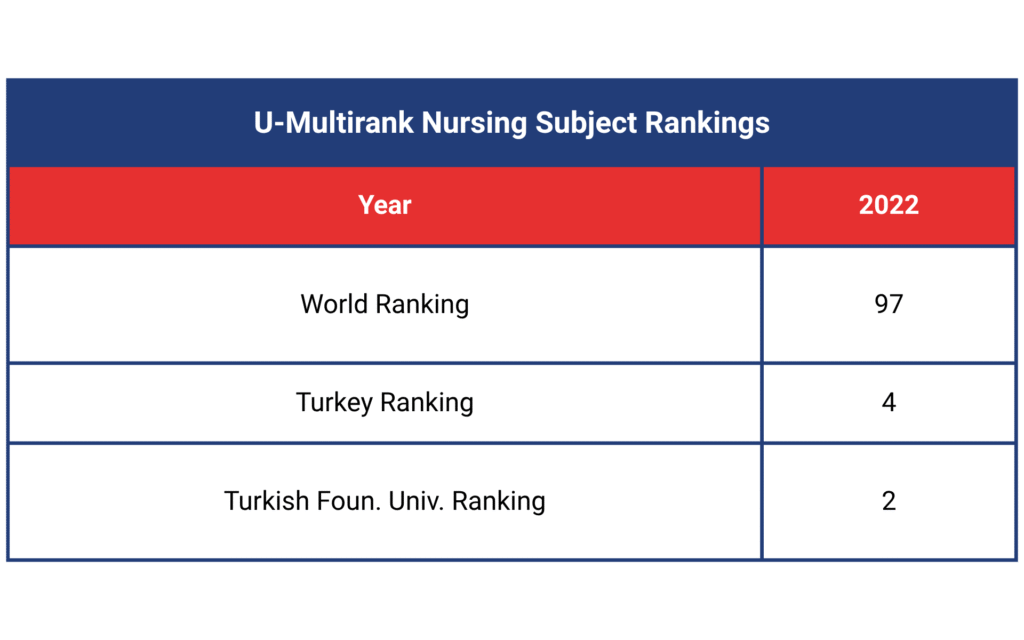 U-Multirank Nursing Subject Rankings

| Year | 2022 |
|---|---|
| World Ranking | 97 |
| Turkey Ranking | 4 |
| Turkish Foun. Univ. Ranking | 2 |